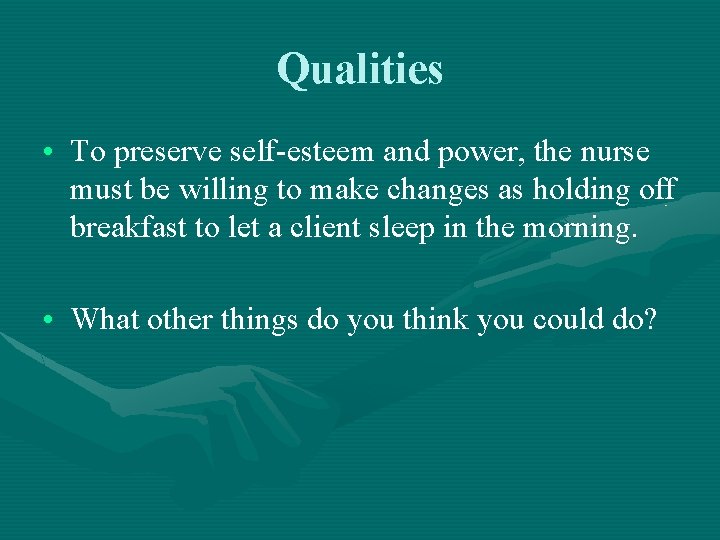 Qualities

• To preserve self-esteem and power, the nurse must be willing to make changes as holding off breakfast to let a client sleep in the morning.

• What other things do you think you could do?